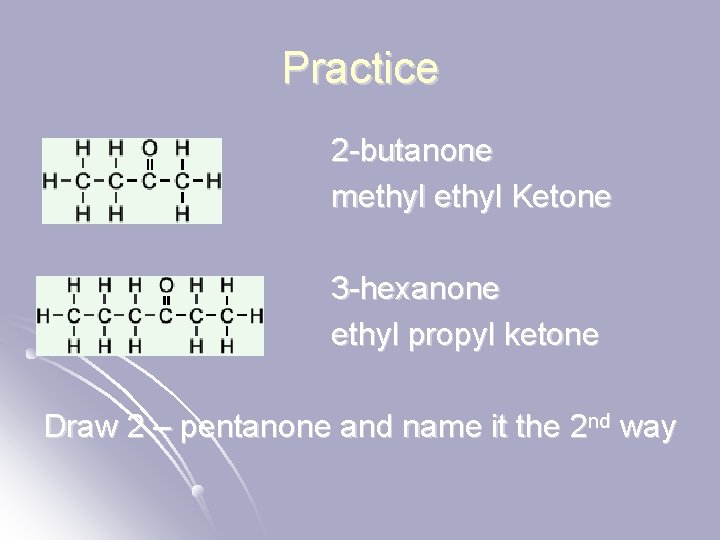 Practice

H H O H
H-C-C-C-C-H
H H H

2-butanone
methyl ethyl Ketone

H H H O H H
H-C-C-C-C-C-C-H
H H H H H

3-hexanone
ethyl propyl ketone

Draw 2 – pentanone and name it the 2$^{nd}$ way